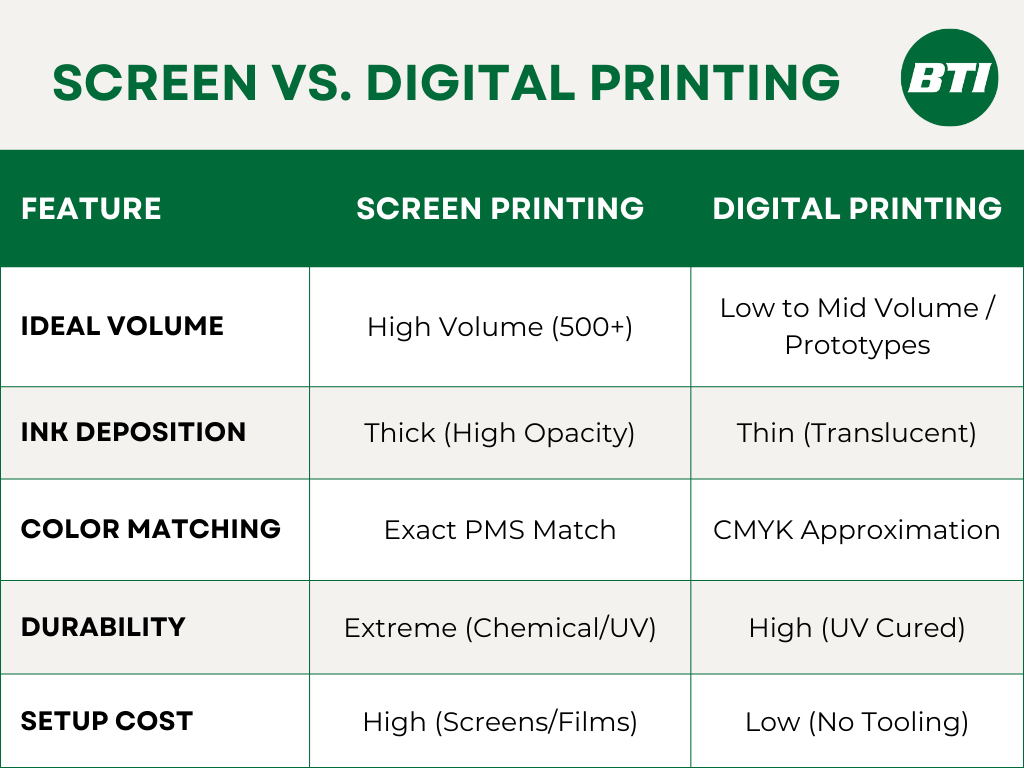 SCREEN VS. DIGITAL PRINTING

BTI

| FEATURE | SCREEN PRINTING | DIGITAL PRINTING |
|---|---|---|
| IDEAL VOLUME | High Volume (500+) | Low to Mid Volume / Prototypes |
| INK DEPOSITION | Thick (High Opacity) | Thin (Translucent) |
| COLOR MATCHING | Exact PMS Match | CMYK Approximation |
| DURABILITY | Extreme (Chemical/UV) | High (UV Cured) |
| SETUP COST | High (Screens/Films) | Low (No Tooling) |